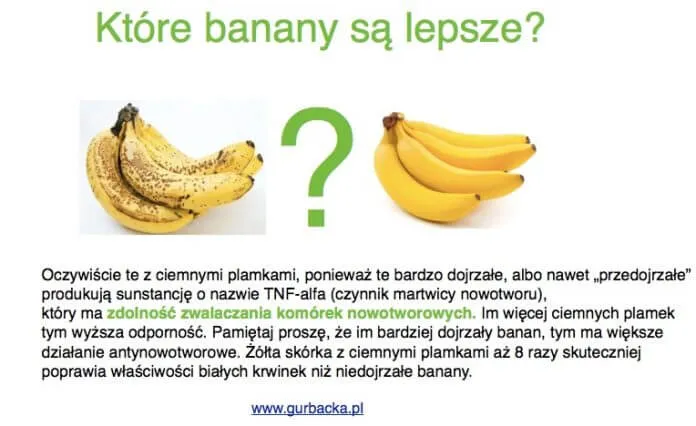 Które banany są lepsze?

?

Oczywiście te z ciemnymi plamkami, ponieważ te bardzo dojrzałe, albo nawet „przedojrzałe" produkują sunstancję o nazwie TNF-alfa (czynnik martwicy nowotworu), który ma zdolność zwalaczania komórek nowotworowych. Im więcej ciemnych plamek tym wyższa odporność. Pamiętaj proszę, że im bardziej dojrzały banan, tym ma większe działanie antynowotworowe. Żółta skórka z ciemnymi plamkami aż 8 razy skuteczniej poprawia właściwości białych krwinek niż niedojrzałe banany.

www.gurbacka.pl